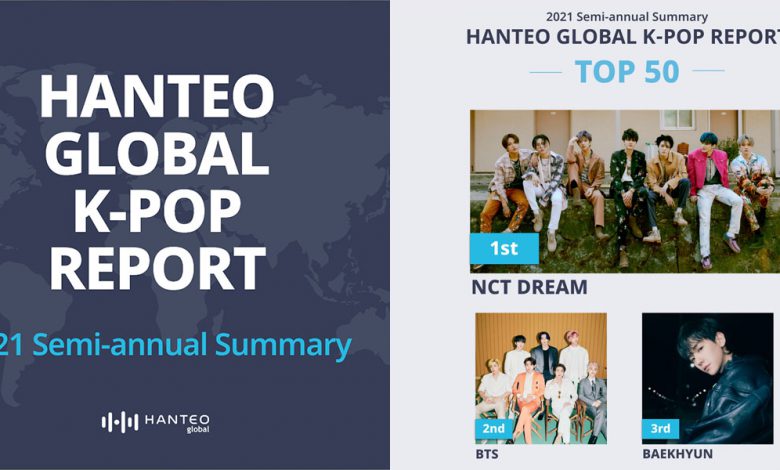 HANTEO GLOBAL K-POP REPORT

21 Semi-annual Summary

HANTEO global

2021 Semi-annual Summary

HANTEO GLOBAL K-POP REPORT

TOP 50

1st

NCT DREAM

2nd

BTS

3rd

BAEKHYUN